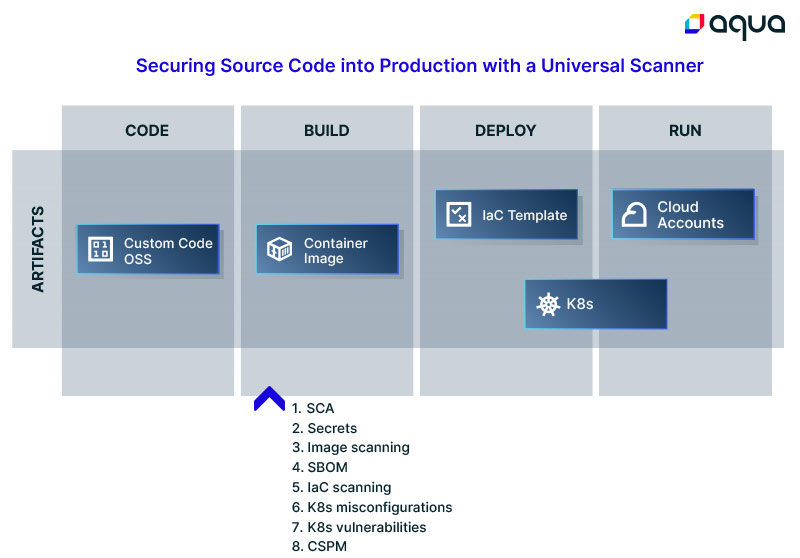 aqua

Securing Source Code into Production with a Universal Scanner

CODE

BUILD

DEPLOY

RUN

ARTIFACTS

Custom Code OSS

Container Image

IaC Template

Cloud Accounts

K8s

1. SCA
2. Secrets
3. Image scanning
4. SBOM
5. IaC scanning
6. K8s misconfigurations
7. K8s vulnerabilities
8. CSPM